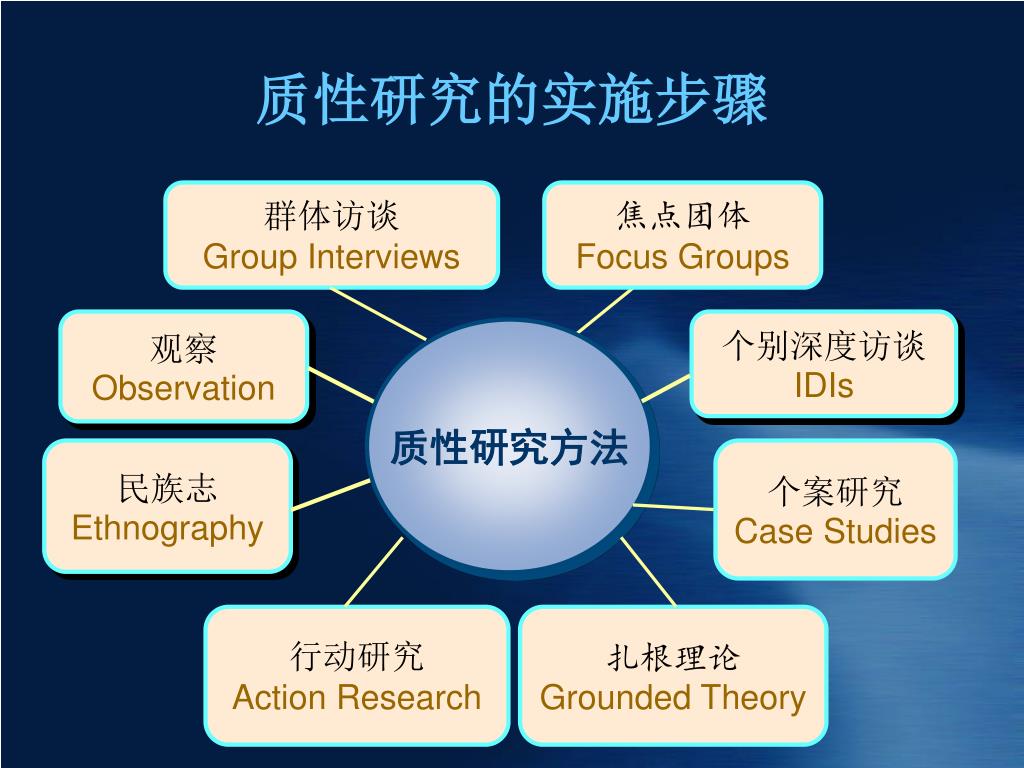 质性研究的实施步骤

群体访谈
Group Interviews

焦点团体
Focus Groups

观察
Observation

个别深度访谈
IDIs

质性研究方法

民族志
Ethnography

个案研究
Case Studies

行动研究
Action Research

扎根理论
Grounded Theory